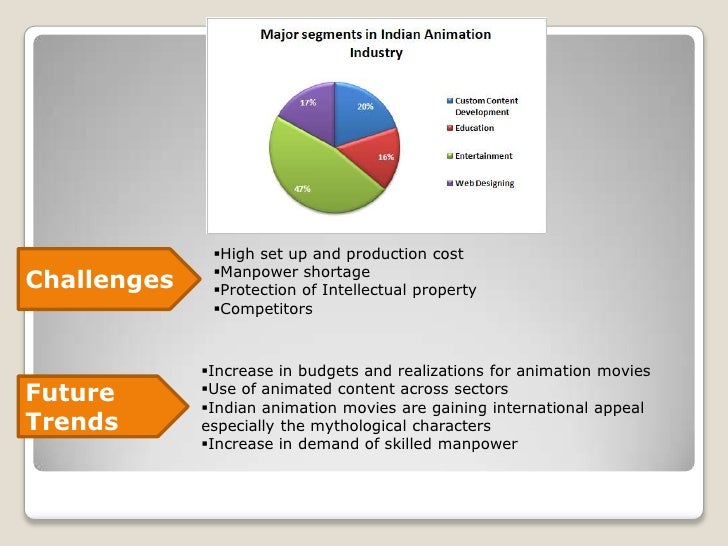 Major segments in Indian Animation Industry

17%
20%
16%
47%

Custom Content Development
Education
Entertainment
Web Designing

Challenges

▪High set up and production cost
▪Manpower shortage
▪Protection of Intellectual property
▪Competitors

Future Trends

▪Increase in budgets and realizations for animation movies
▪Use of animated content across sectors
▪Indian animation movies are gaining international appeal especially the mythological characters
▪Increase in demand of skilled manpower